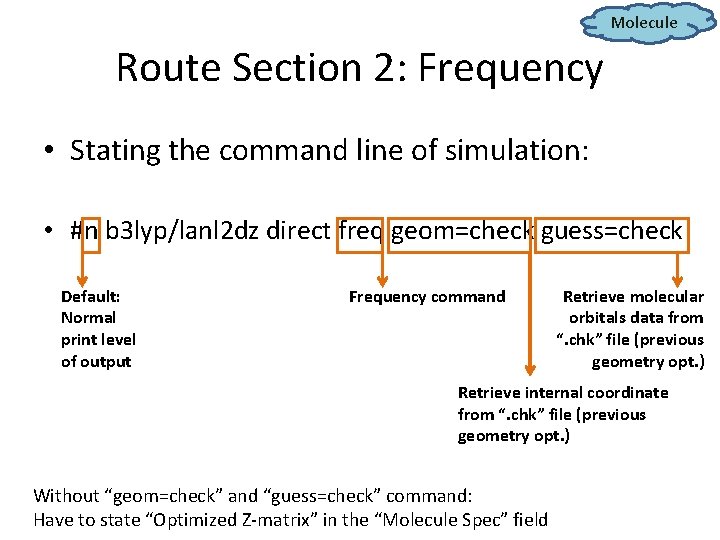 Molecule

Route Section 2: Frequency

• Stating the command line of simulation:

• #n b3lyp/lanl2dz direct freq geom=check guess=check

Default: Normal print level of output

Frequency command

Retrieve molecular orbitals data from ".chk" file (previous geometry opt.)

Retrieve internal coordinate from ".chk" file (previous geometry opt.)

Without "geom=check" and "guess=check" command:
Have to state "Optimized Z-matrix" in the "Molecule Spec" field